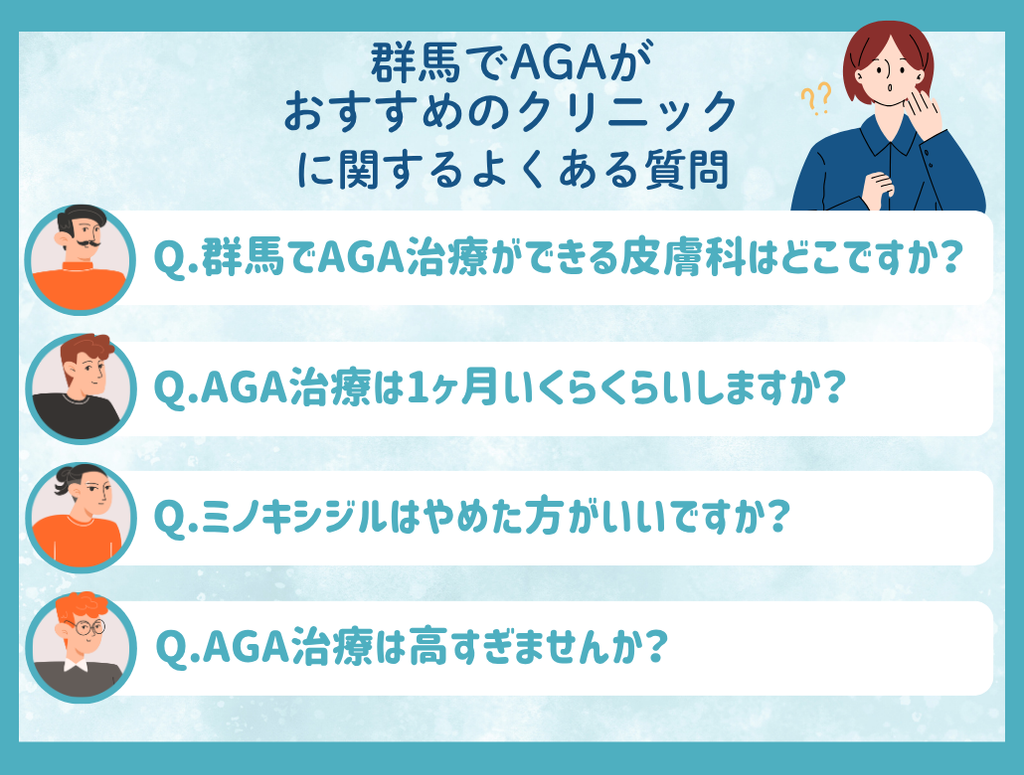 群馬でAGAが
おすすめのクリニック
に関するよくある質問

??

Q.群馬でAGA治療ができる皮膚科はどこですか?

Q.AGA治療は1ヶ月いくらくらいしますか?

Q.ミノキシジルはやめた方がいいですか?

Q.AGA治療は高すぎませんか?